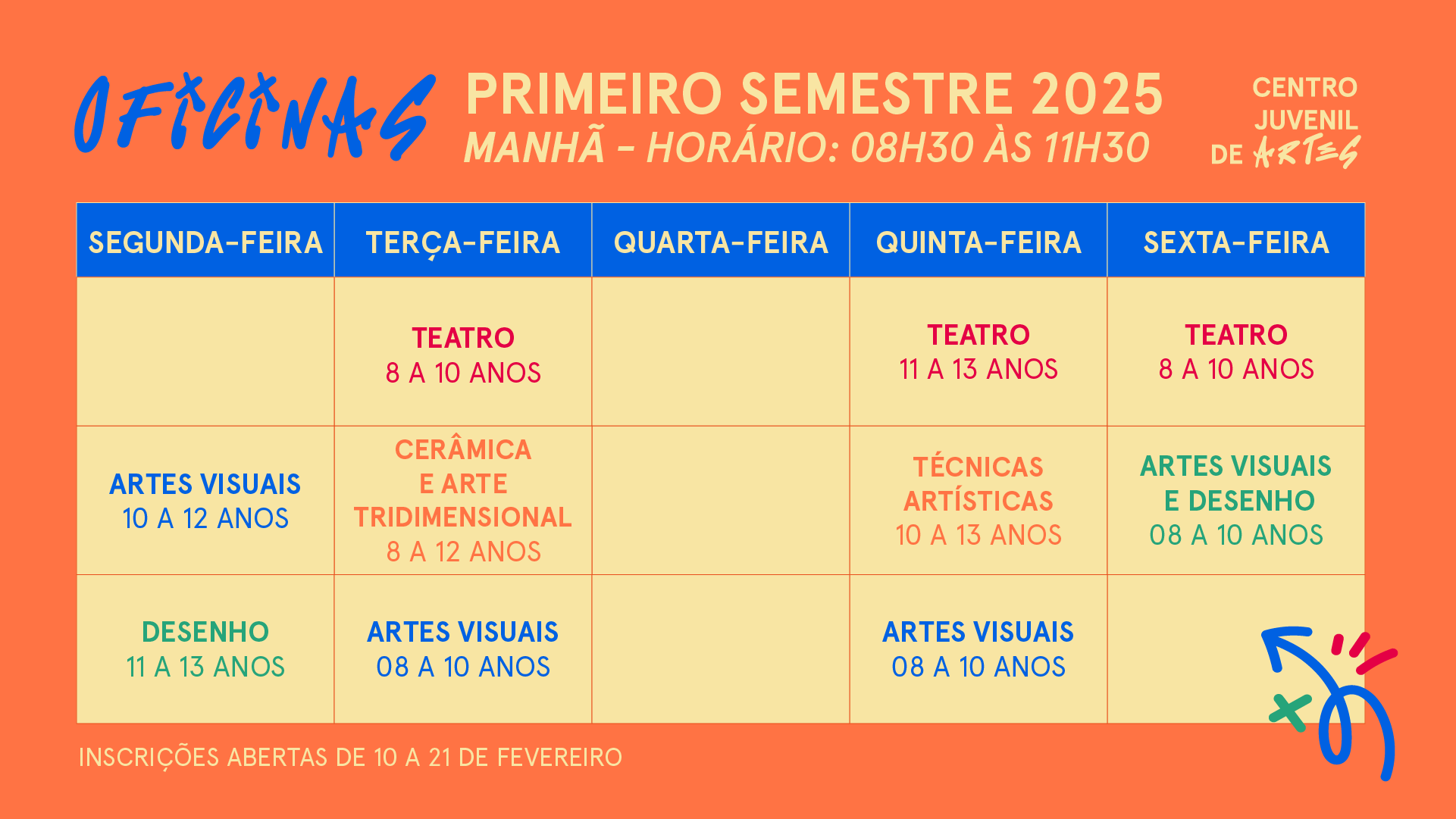 OFICINAS

PRIMEIRO SEMESTRE 2025
MANHÃ - HORÁRIO: 08H30 ÀS 11H30

CENTRO JUVENIL DE ARTES

| SEGUNDA-FEIRA | TERÇA-FEIRA | QUARTA-FEIRA | QUINTA-FEIRA | SEXTA-FEIRA |
|---|---|---|---|---|
| | TEATRO 8 A 10 ANOS | | TEATRO 11 A 13 ANOS | TEATRO 8 A 10 ANOS |
| ARTES VISUAIS 10 A 12 ANOS | CERÂMICA E ARTE TRIDIMENSIONAL 8 A 12 ANOS | | TÉCNICAS ARTÍSTICAS 10 A 13 ANOS | ARTES VISUAIS E DESENHO 08 A 10 ANOS |
| DESENHO 11 A 13 ANOS | ARTES VISUAIS 08 A 10 ANOS | | ARTES VISUAIS 08 A 10 ANOS | |

INSCRIÇÕES ABERTAS DE 10 A 21 DE FEVEREIRO